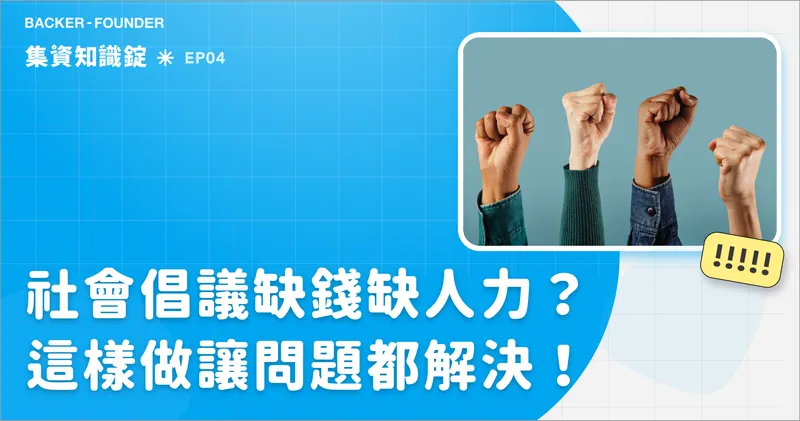 BACKER - FOUNDER

集資知識錠 ✳ EP04

!!!!!

社會倡議缺錢缺人力？
這樣做讓問題都解決！